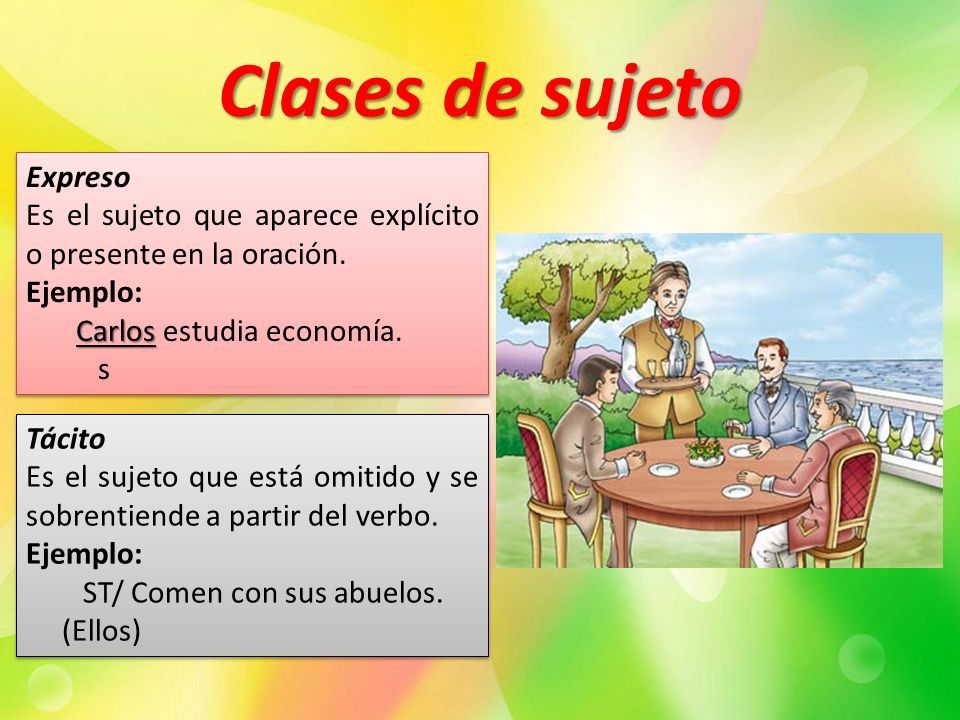 Clases de sujeto

Expreso
Es el sujeto que aparece explícito o presente en la oración.
Ejemplo:
Carlos estudia economía.
s

Tácito
Es el sujeto que está omitido y se sobrentiende a partir del verbo.
Ejemplo:
ST/ Comen con sus abuelos.
(Ellos)